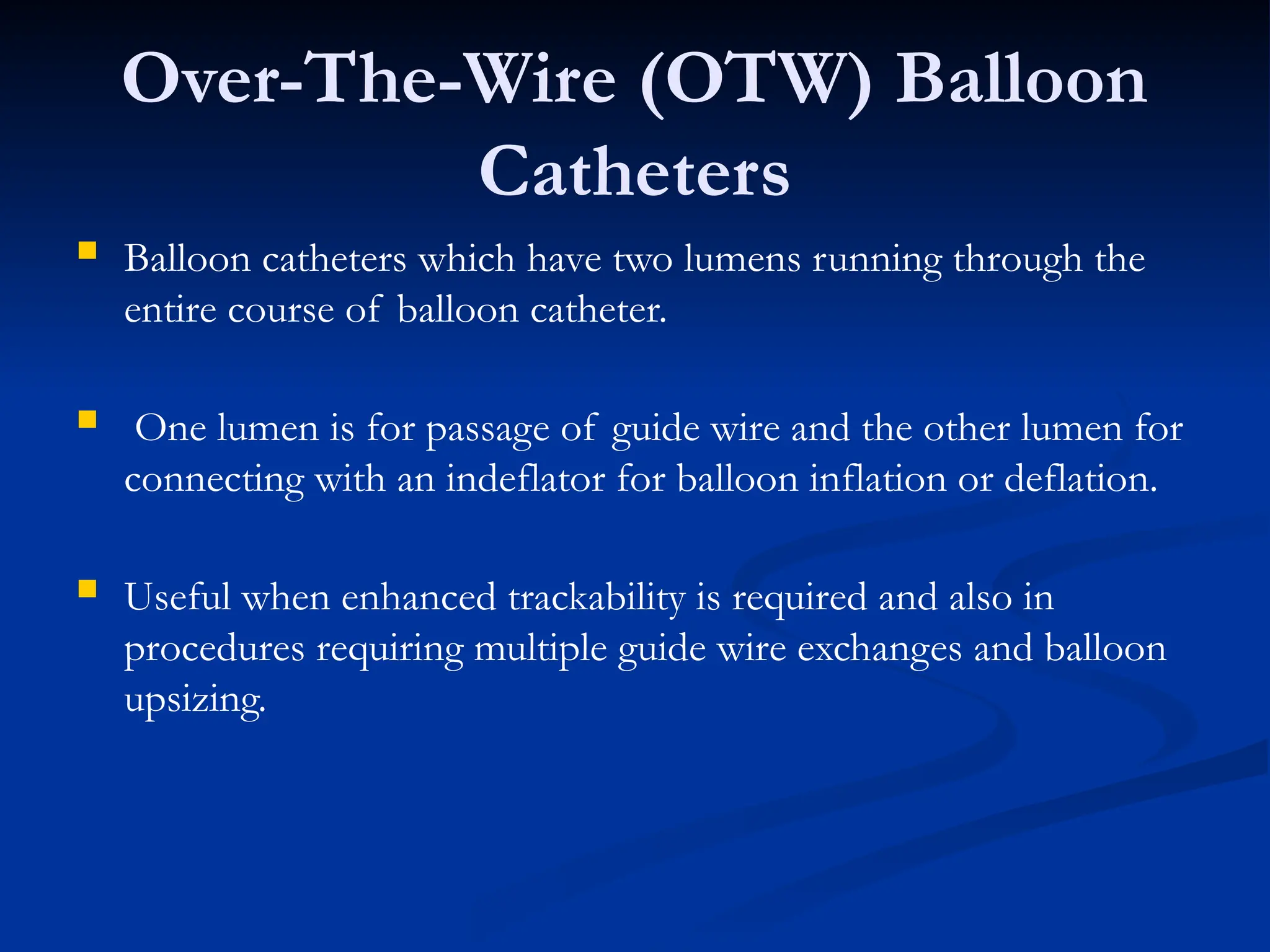 Over-The-Wire (OTW) Balloon Catheters

Balloon catheters which have two lumens running through the entire course of balloon catheter.

One lumen is for passage of guide wire and the other lumen for connecting with an indeflator for balloon inflation or deflation.

Useful when enhanced trackability is required and also in procedures requiring multiple guide wire exchanges and balloon upsizing.